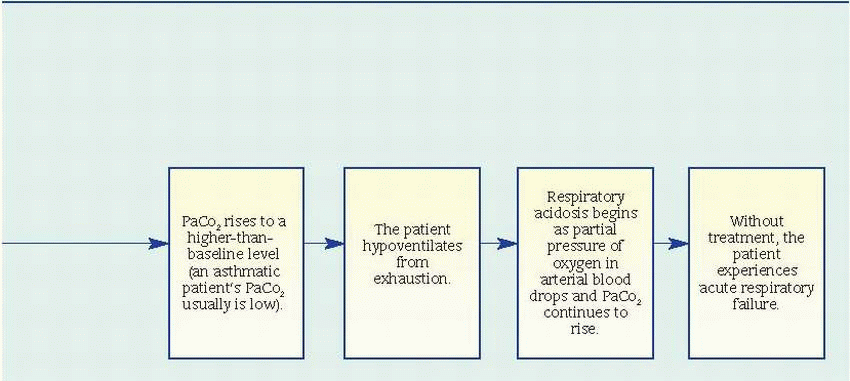 $PaCo_2$ rises to a higher-than-baseline level (an asthmatic patient's $PaCo_2$ usually is low).

The patient hypoventilates from exhaustion.

Respiratory acidosis begins as partial pressure of oxygen in arterial blood drops and $PaCo_2$ continues to rise.

Without treatment, the patient experiences acute respiratory failure.